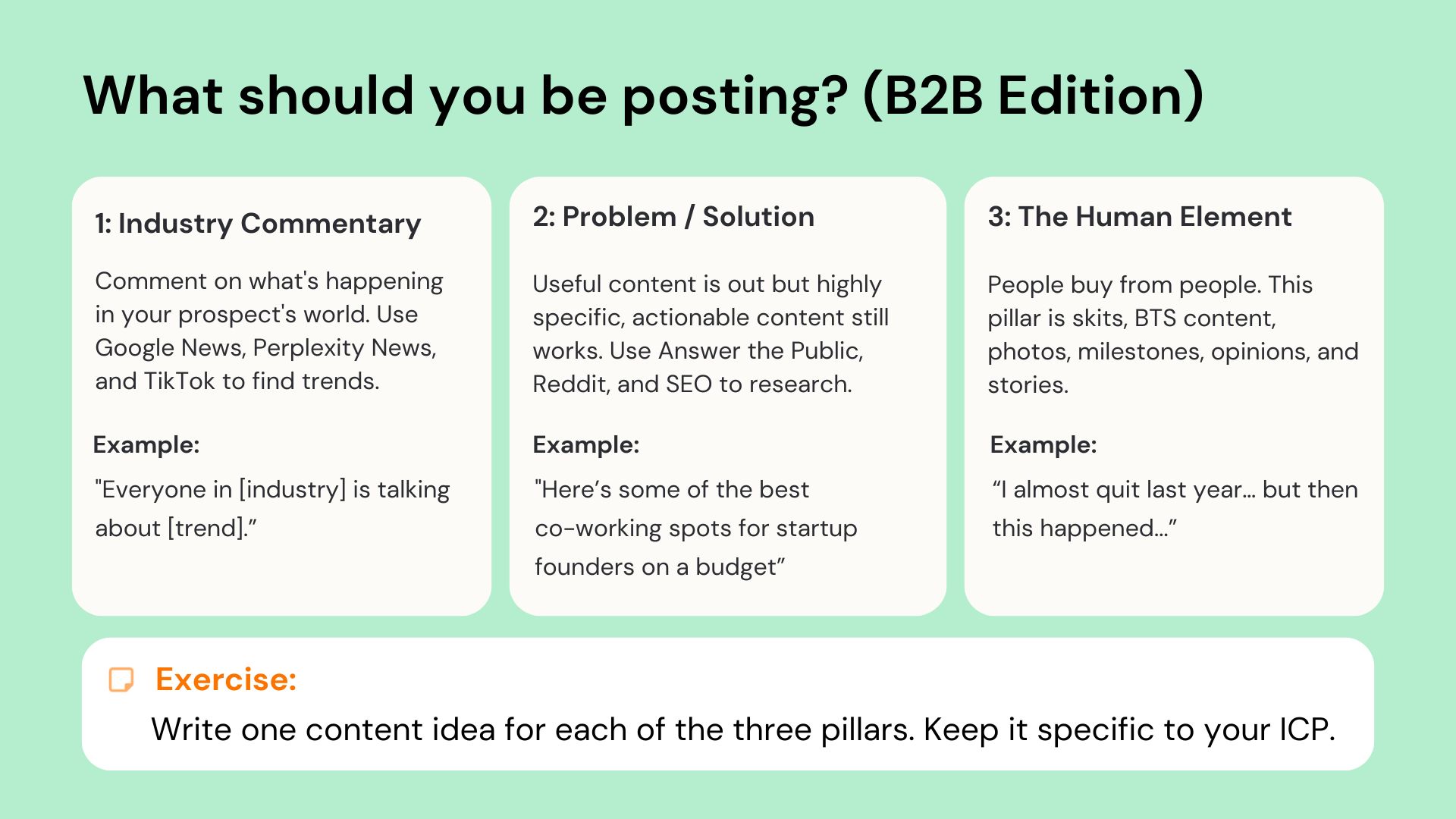 What should you be posting? (B2B Edition)

1: Industry Commentary

Comment on what's happening in your prospect's world. Use Google News, Perplexity News, and TikTok to find trends.

Example:

"Everyone in [industry] is talking about [trend]."

2: Problem / Solution

Useful content is out but highly specific, actionable content still works. Use Answer the Public, Reddit, and SEO to research.

Example:

"Here's some of the best co-working spots for startup founders on a budget"

3: The Human Element

People buy from people. This pillar is skits, BTS content, photos, milestones, opinions, and stories.

Example:

"I almost quit last year… but then this happened…"

Exercise:

Write one content idea for each of the three pillars. Keep it specific to your ICP.